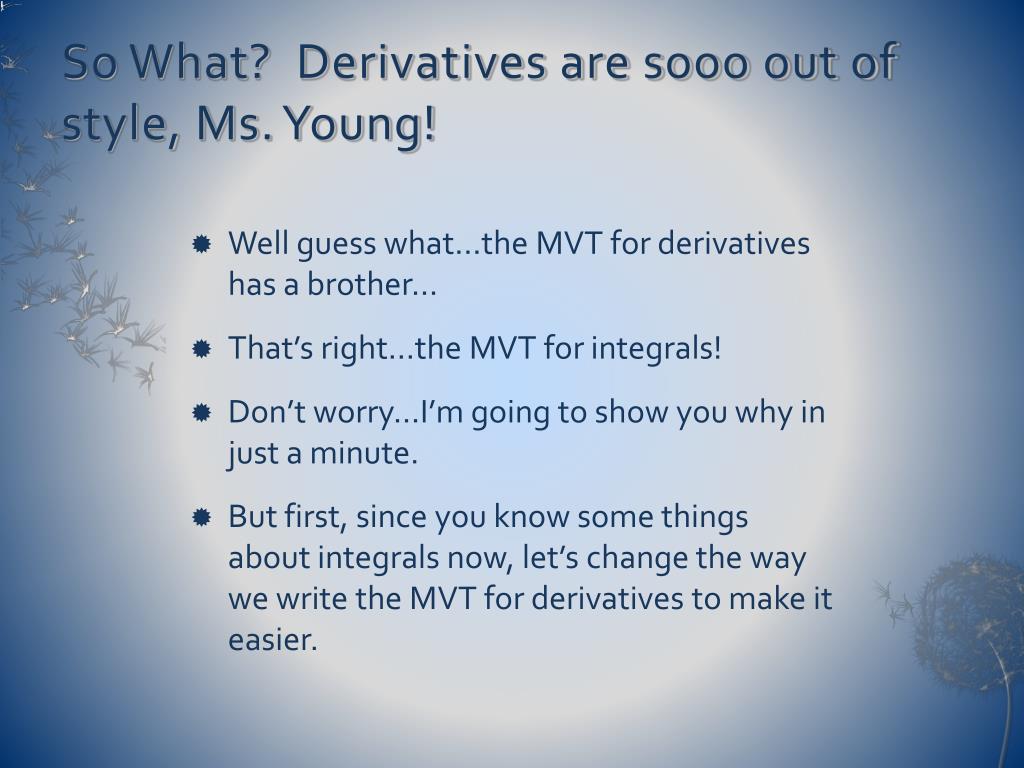 So What?  Derivatives are sooo out of style, Ms. Young!

Well guess what…the MVT for derivatives has a brother…

That’s right…the MVT for integrals!

Don’t worry…I’m going to show you why in just a minute.

But first, since you know some things about integrals now, let’s change the way we write the MVT for derivatives to make it easier.